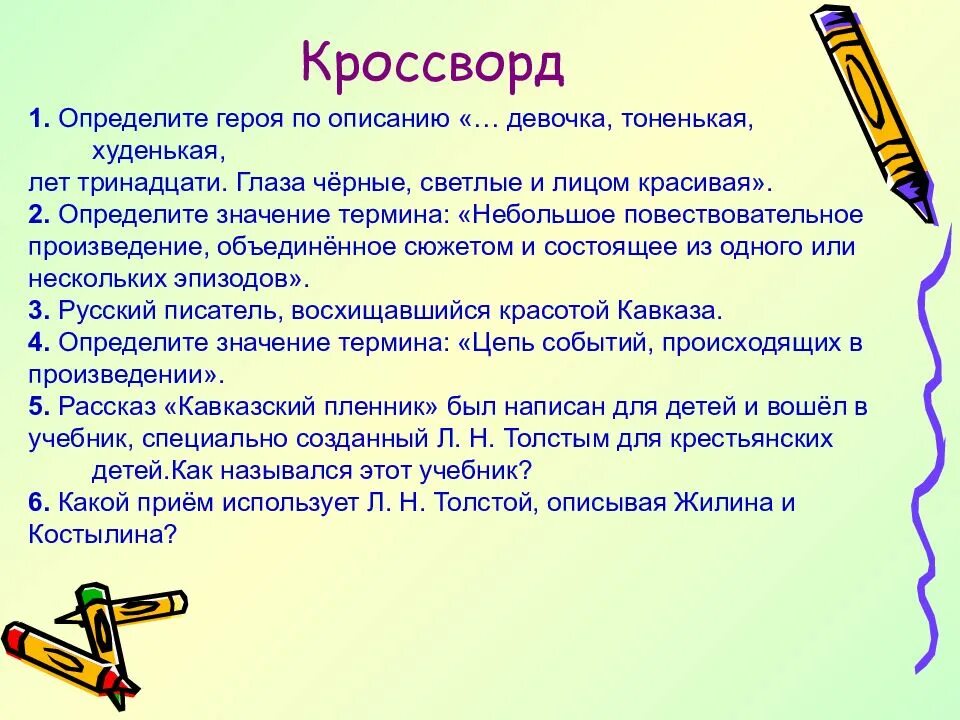 Кроссворд

1. Определите героя по описанию «… девочка, тоненькая, худенькая, лет тринадцати. Глаза чёрные, светлые и лицом красивая».
2. Определите значение термина: «Небольшое повествовательное произведение, объединённое сюжетом и состоящее из одного или нескольких эпизодов».
3. Русский писатель, восхищавшийся красотой Кавказа.
4. Определите значение термина: «Цепь событий, происходящих в произведении».
5. Рассказ «Кавказский пленник» был написан для детей и вошёл в учебник, специально созданный Л. Н. Толстым для крестьянских детей.Как назывался этот учебник?
6. Какой приём использует Л. Н. Толстой, описывая Жилина и Костылина?